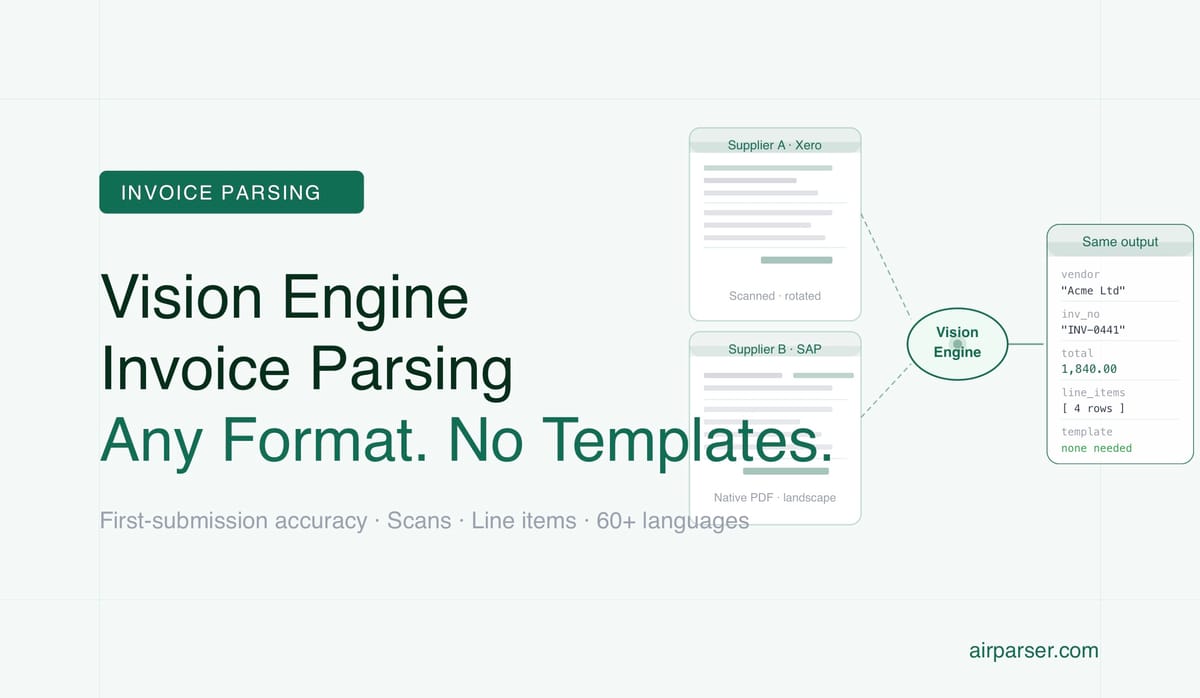 INVOICE PARSING

Vision Engine
Invoice Parsing
Any Format. No Templates.

First-submission accuracy · Scans · Line items · 60+ languages

Supplier A · Xero

Scanned · rotated

Supplier B · SAP

Native PDF · landscape

Vision Engine

Same output

vendor
"Acme Ltd"

inv_no
"INV-0441"

total
1,840.00

line_items
[ 4 rows ]

template
none needed

airparser.com